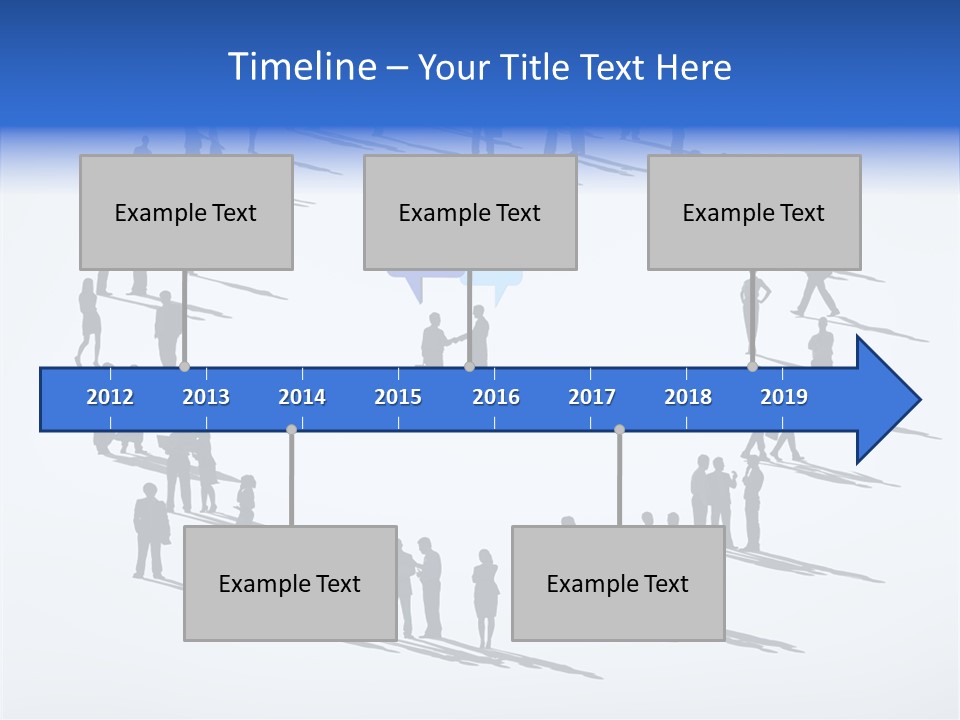 Timeline – Your Title Text Here

Example Text

Example Text

Example Text

2012 2013 2014 2015 2016 2017 2018 2019

Example Text

Example Text